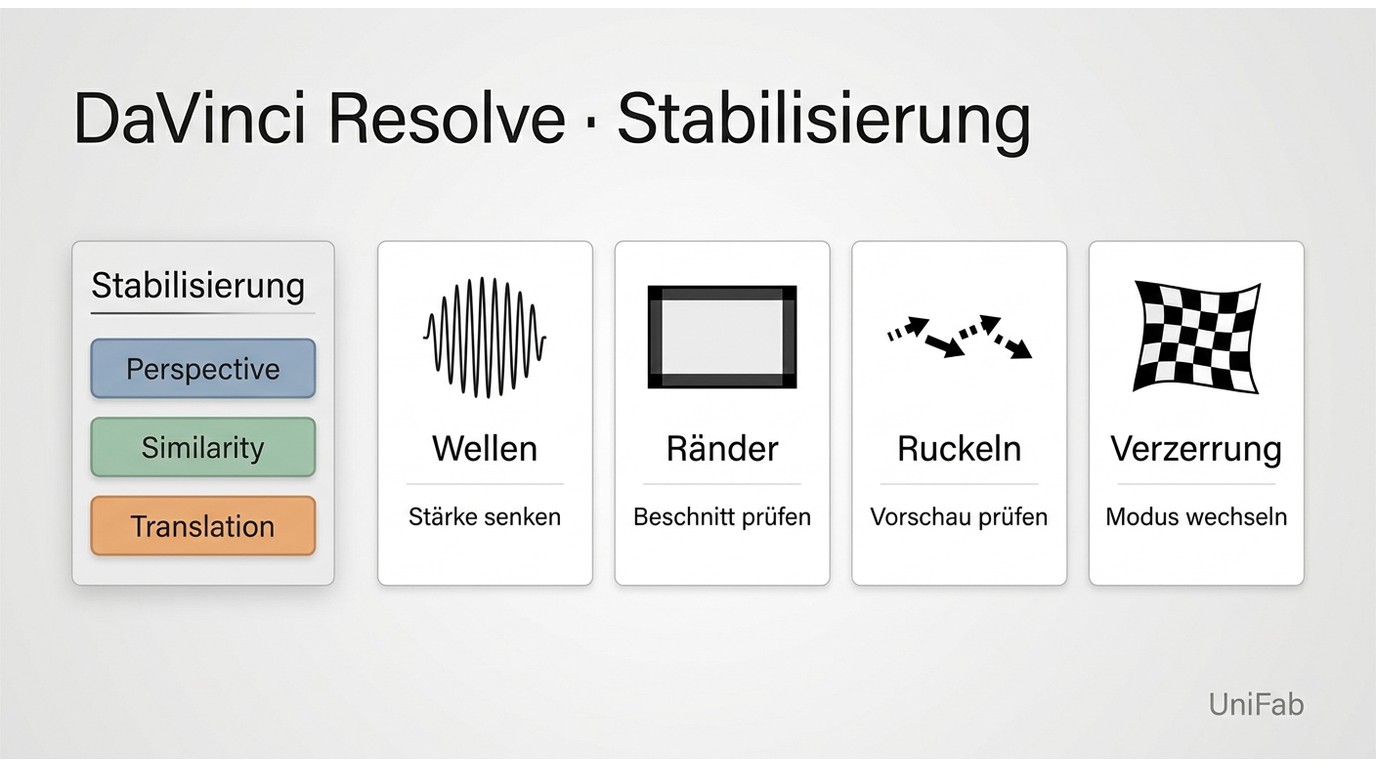 DaVinci Resolve · Stabilisierung

Stabilisierung

Perspective

Similarity

Translation

Wellen

Stärke senken

Ränder

Beschnitt prüfen

Ruckeln

Vorschau prüfen

Verzerrung

Modus wechseln

UniFab